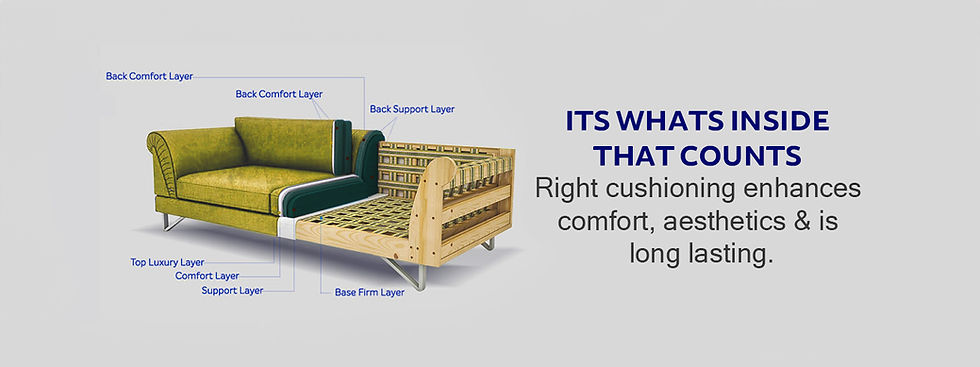 Back Comfort Layer
Back Comfort Layer
Back Support Layer
Top Luxury Layer
Comfort Layer
Support Layer
Base Firm Layer

ITS WHATS INSIDE THAT COUNTS
Right cushioning enhances comfort, aesthetics & is long lasting.